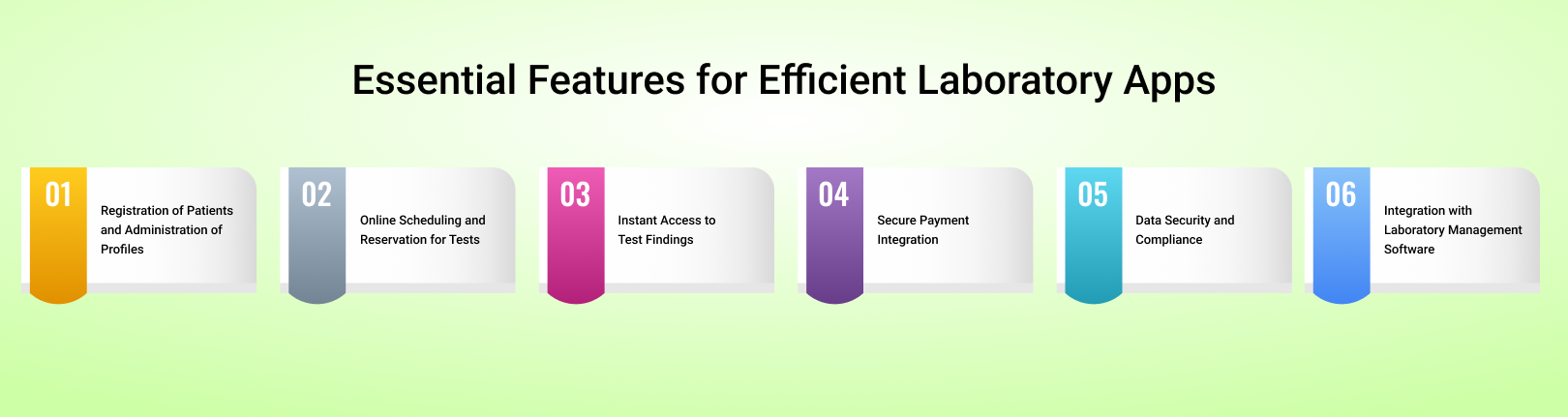 Essential Features for Efficient Laboratory Apps

01
Registration of Patients and Administration of Profiles

02
Online Scheduling and Reservation for Tests

03
Instant Access to Test Findings

04
Secure Payment Integration

05
Data Security and Compliance

06
Integration with Laboratory Management Software